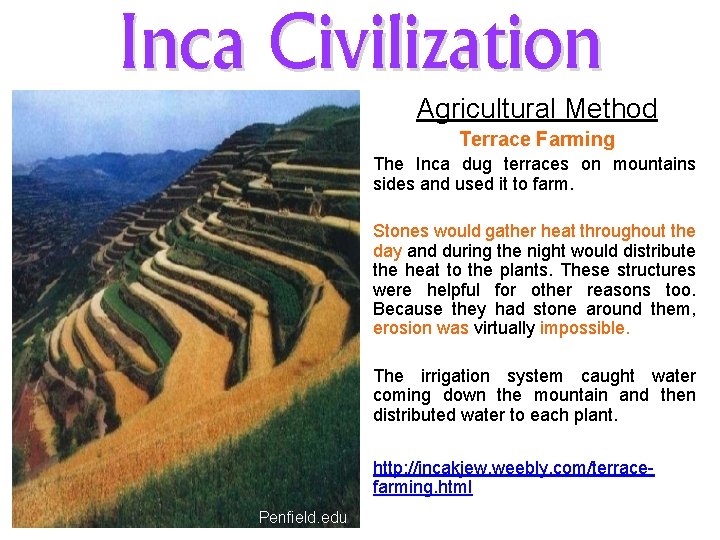 Inca Civilization

Penfield.edu

Agricultural Method

Terrace Farming

The Inca dug terraces on mountains sides and used it to farm.

Stones would gather heat throughout the day and during the night would distribute the heat to the plants. These structures were helpful for other reasons too. Because they had stone around them, erosion was virtually impossible.

The irrigation system caught water coming down the mountain and then distributed water to each plant.

http://incakjew.weebly.com/terrace-farming.html